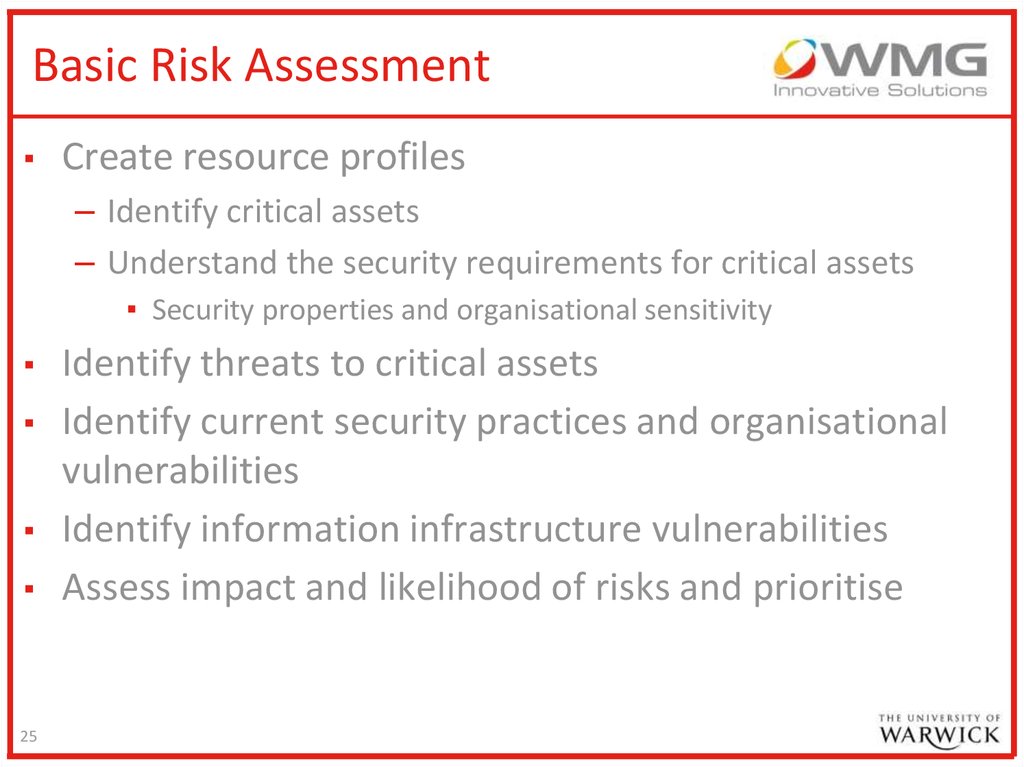 Basic Risk Assessment

WMG
Innovative Solutions

▪ Create resource profiles
– Identify critical assets
– Understand the security requirements for critical assets
▪ Security properties and organisational sensitivity
▪ Identify threats to critical assets
▪ Identify current security practices and organisational vulnerabilities
▪ Identify information infrastructure vulnerabilities
▪ Assess impact and likelihood of risks and prioritise

25

THE UNIVERSITY OF
WARWICK